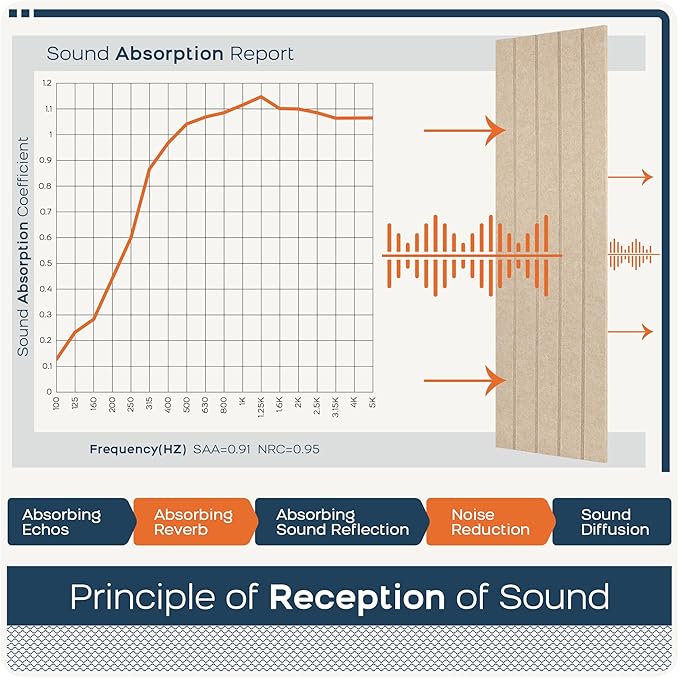 Sound Absorption Report

Sound Absorption Coefficient

1.2
1.1
1
0.9
0.8
0.7
0.6
0.5
0.4
0.3
0.2
0.1
0

100 125 160 200 250 315 400 500 630 800 1K 1.25K 1.6K 2K 2.5K 3.15K 4K 5K

Frequency(HZ) SAA=0.91 NRC=0.95

Absorbing Echos

Absorbing Reverb

Absorbing Sound Reflection

Noise Reduction

Sound Diffusion

Principle of Reception of Sound